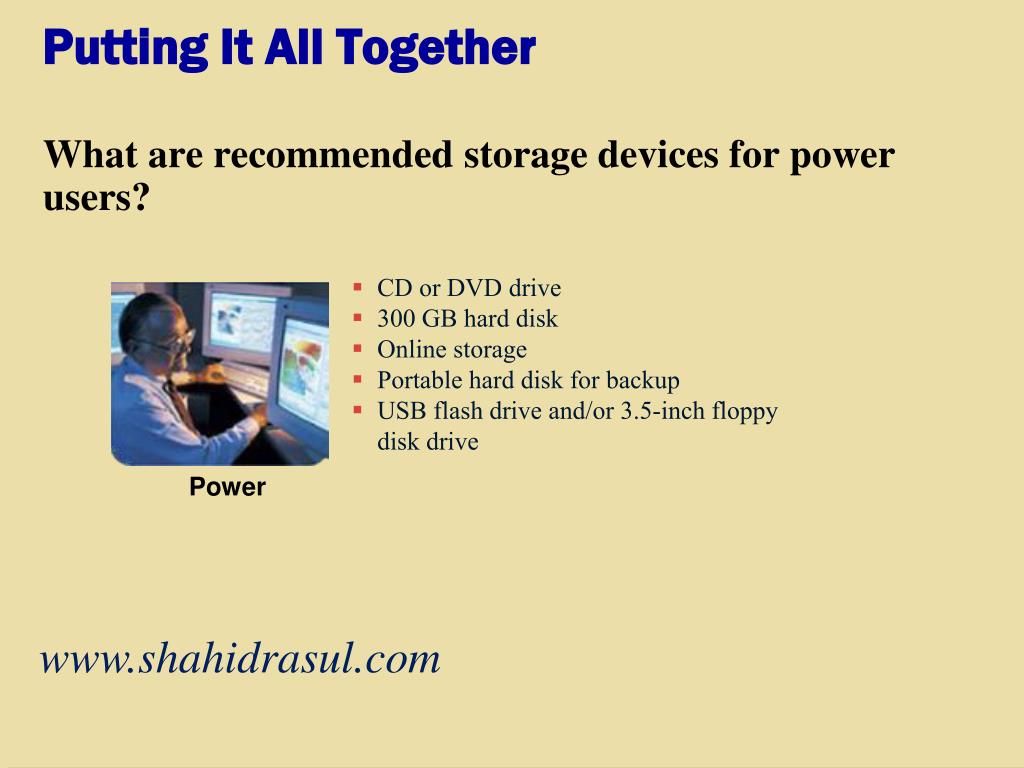 Putting It All Together

What are recommended storage devices for power users?

Power

- CD or DVD drive
- 300 GB hard disk
- Online storage
- Portable hard disk for backup
- USB flash drive and/or 3.5-inch floppy disk drive

www.shahidrasul.com